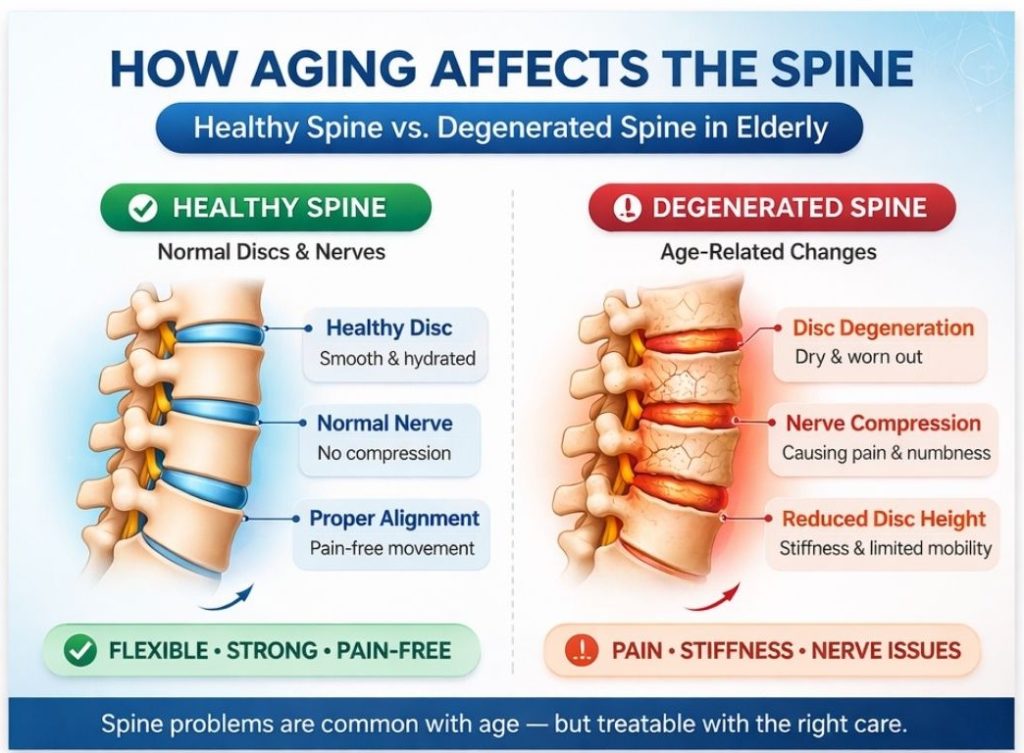 HOW AGING AFFECTS THE SPINE

Healthy Spine vs. Degenerated Spine in Elderly

HEALTHY SPINE

Normal Discs & Nerves

Healthy Disc
Smooth & hydrated

Normal Nerve
No compression

Proper Alignment
Pain-free movement

FLEXIBLE • STRONG • PAIN-FREE

DEGENERATED SPINE

Age-Related Changes

Disc Degeneration
Dry & worn out

Nerve Compression
Causing pain & numbness

Reduced Disc Height
Stiffness & limited mobility

PAIN • STIFFNESS • NERVE ISSUES

Spine problems are common with age — but treatable with the right care.